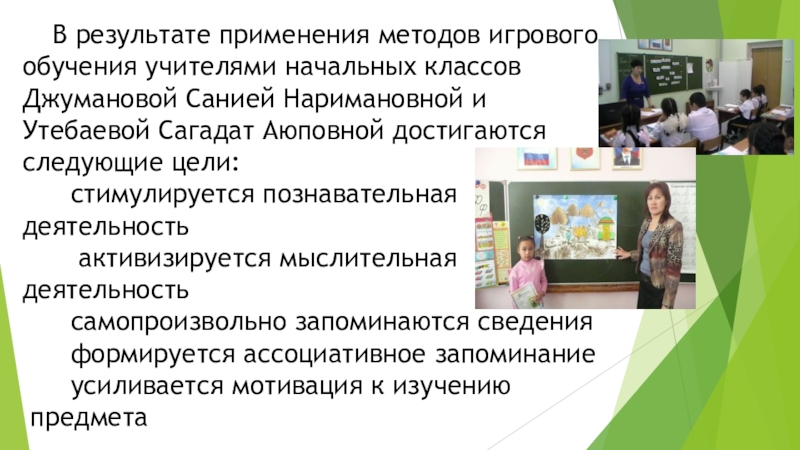 В результате применения методов игрового обучения учителями начальных классов Джумановой Санией Наримановной и Утебаевой Сагадат Аюповной достигаются следующие цели:

стимулируется познавательная деятельность

активизируется мыслительная деятельность

самопроизвольно запоминаются сведения

формируется ассоциативное запоминание

усиливается мотивация к изучению предмета